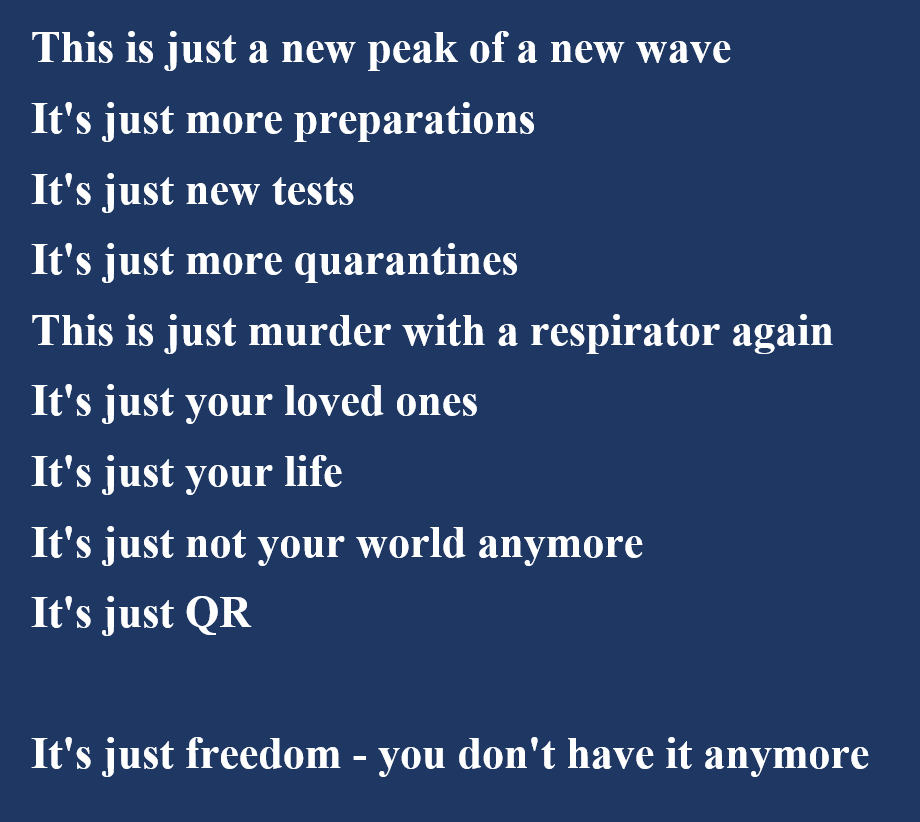 This is just a new peak of a new wave
It's just more preparations
It's just new tests
It's just more quarantines
This is just murder with a respirator again
It's just your loved ones
It's just your life
It's just not your world anymore
It's just QR

It's just freedom - you don't have it anymore